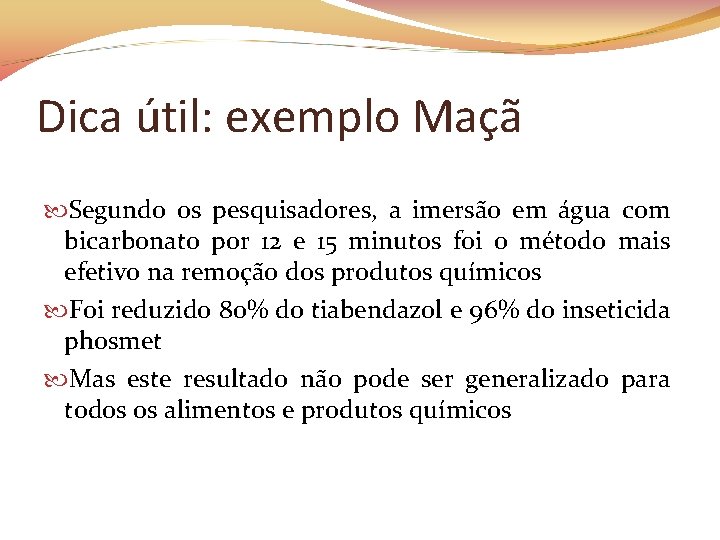 Dica útil: exemplo Maçã

Segundo os pesquisadores, a imersão em água com bicarbonato por 12 e 15 minutos foi o método mais efetivo na remoção dos produtos químicos

Foi reduzido 80% do tiabendazol e 96% do inseticida phosmet

Mas este resultado não pode ser generalizado para todos os alimentos e produtos químicos